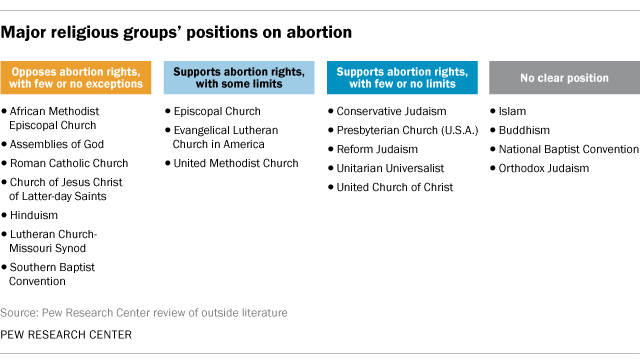 Major religious groups' positions on abortion

Opposes abortion rights, with few or no exceptions

• African Methodist Episcopal Church
• Assemblies of God
• Roman Catholic Church
• Church of Jesus Christ of Latter-day Saints
• Hinduism
• Lutheran Church-Missouri Synod
• Southern Baptist Convention

Supports abortion rights, with some limits

• Episcopal Church
• Evangelical Lutheran Church in America
• United Methodist Church

Supports abortion rights, with few or no limits

• Conservative Judaism
• Presbyterian Church (U.S.A.)
• Reform Judaism
• Unitarian Universalist
• United Church of Christ

No clear position

• Islam
• Buddhism
• National Baptist Convention
• Orthodox Judaism

Source: Pew Research Center review of outside literature

PEW RESEARCH CENTER